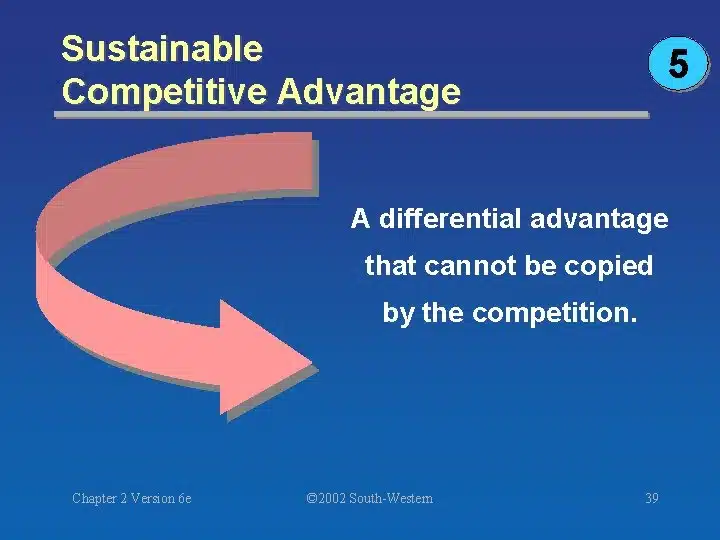 Sustainable Competitive Advantage

5

A differential advantage that cannot be copied by the competition.

Chapter 2 Version 6e

©2002 South-Western

39